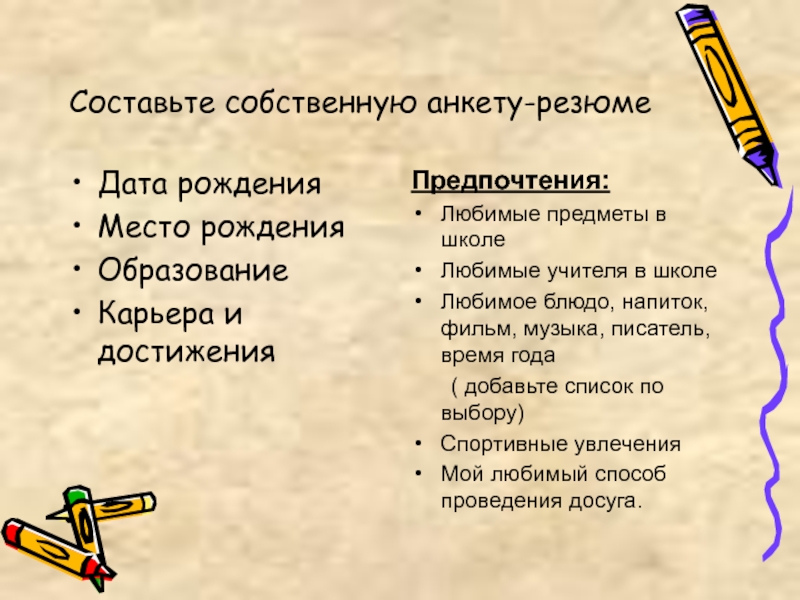 Составьте собственную анкету-резюме

• Дата рождения
• Место рождения
• Образование
• Карьера и достижения

Предпочтения:
• Любимые предметы в школе
• Любимые учителя в школе
• Любимое блюдо, напиток, фильм, музыка, писатель, время года

( добавьте список по выбору)
• Спортивные увлечения
• Мой любимый способ проведения досуга.